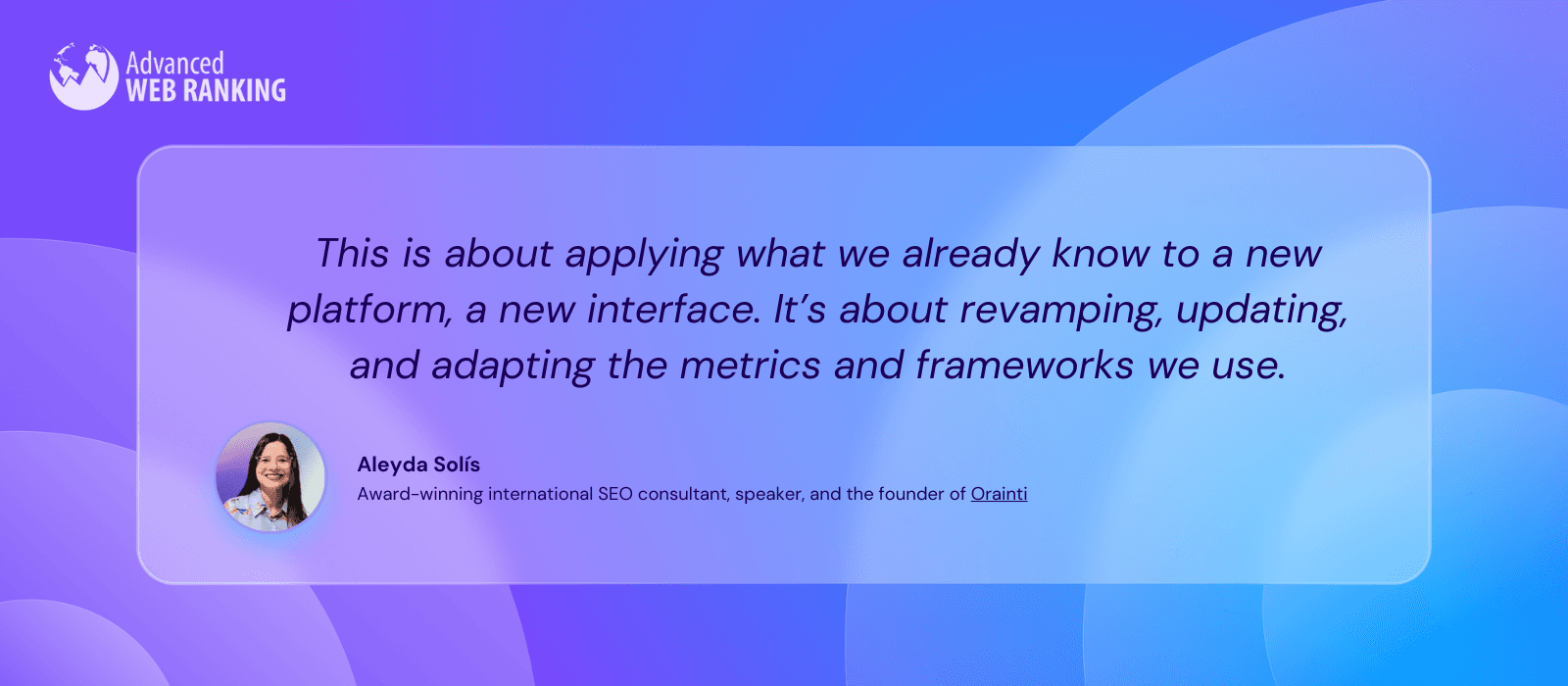 Advanced WEB RANKING

This is about applying what we already know to a new platform, a new interface. It's about revamping, updating, and adapting the metrics and frameworks we use.

Aleyda Solís
Award-winning international SEO consultant, speaker, and the founder of Orainti